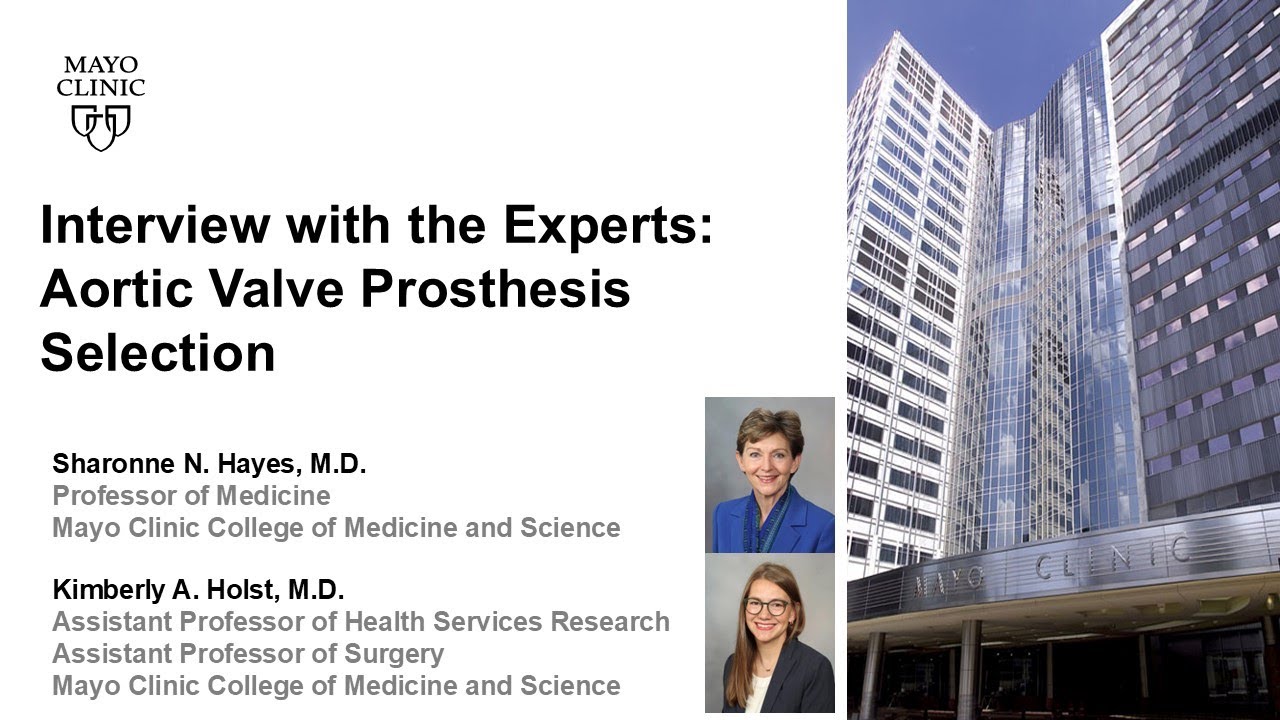 MAYO CLINIC

Interview with the Experts: Aortic Valve Prosthesis Selection

Sharonne N. Hayes, M.D.
Professor of Medicine
Mayo Clinic College of Medicine and Science

Kimberly A. Holst, M.D.
Assistant Professor of Health Services Research
Assistant Professor of Surgery
Mayo Clinic College of Medicine and Science

MAYO CLINIC